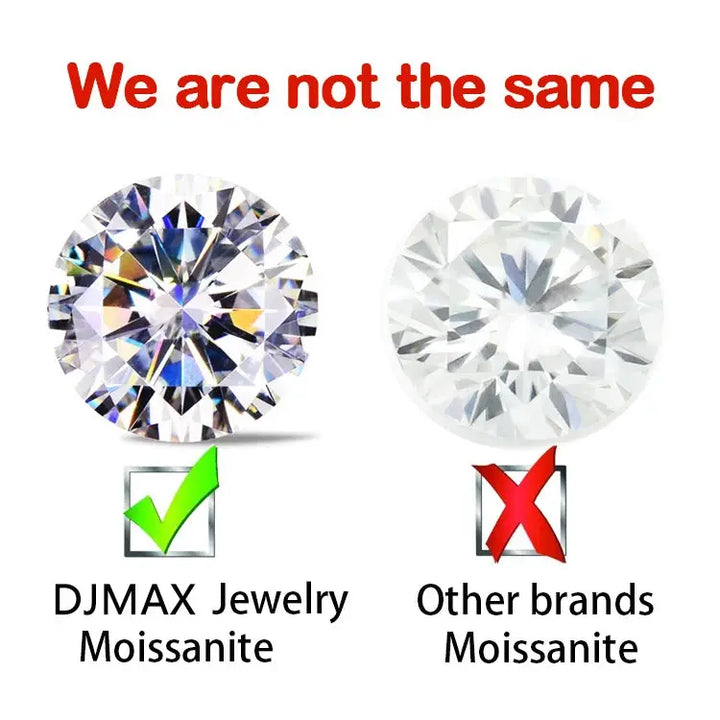 We are not the same

DJMAX Jewelry Moissanite

Other brands Moissanite